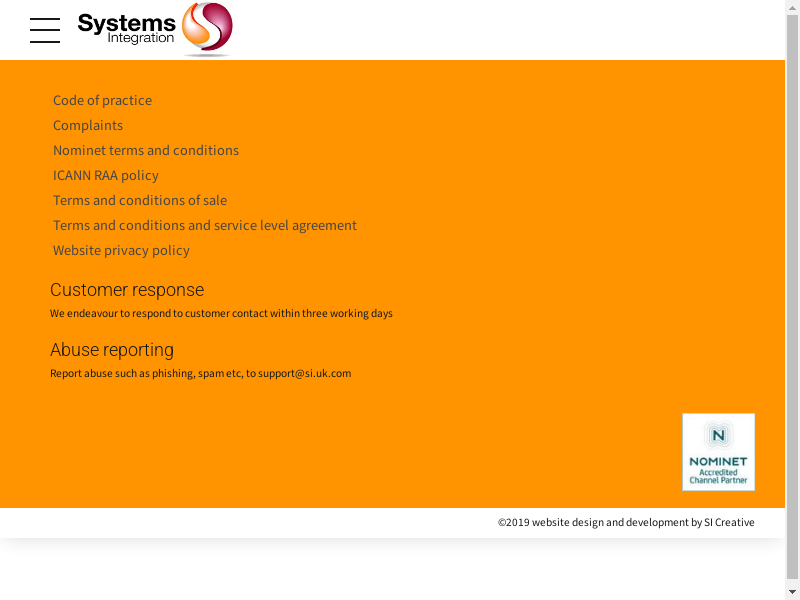 Systems Integration

Code of practice
Complaints
Nominet terms and conditions
ICANN RAA policy
Terms and conditions of sale
Terms and conditions and service level agreement
Website privacy policy

Customer response
We endeavour to respond to customer contact within three working days

Abuse reporting
Report abuse such as phishing, spam etc, to support@si.uk.com

N
NOMINET
Accredited
Channel Partner

©2019 website design and development by SI Creative